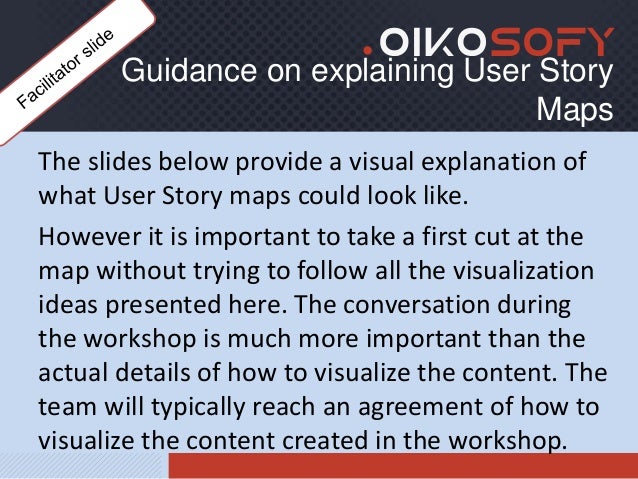 Facilitator slide

.OIKOSOFY

Guidance on explaining User Story Maps

The slides below provide a visual explanation of what User Story maps could look like.

However it is important to take a first cut at the map without trying to follow all the visualization ideas presented here. The conversation during the workshop is much more important than the actual details of how to visualize the content. The team will typically reach an agreement of how to visualize the content created in the workshop.